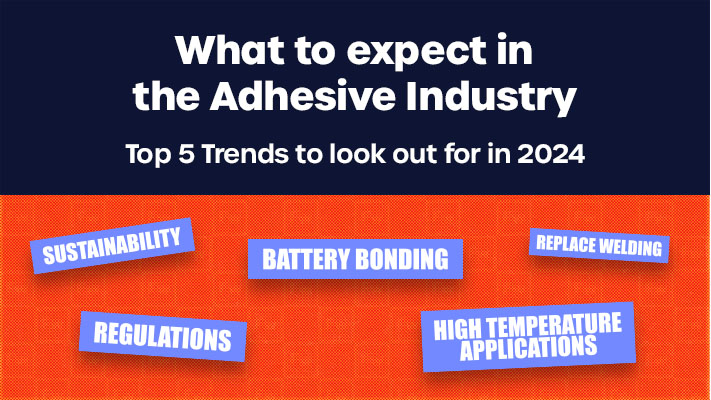 What to expect in the Adhesive Industry

Top 5 Trends to look out for in 2024

SUSTAINABILITY

BATTERY BONDING

REPLACE WELDING

REGULATIONS

HIGH TEMPERATURE APPLICATIONS